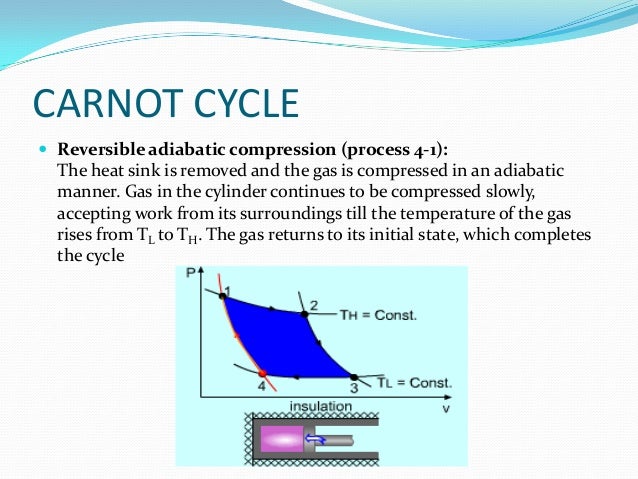 CARNOT CYCLE

Reversible adiabatic compression (process 4-1):
The heat sink is removed and the gas is compressed in an adiabatic manner. Gas in the cylinder continues to be compressed slowly, accepting work from its surroundings till the temperature of the gas rises from $T_L$ to $T_H$. The gas returns to its initial state, which completes the cycle

P
1
2
TH = Const.
4
3
TL = Const.
v
insulation